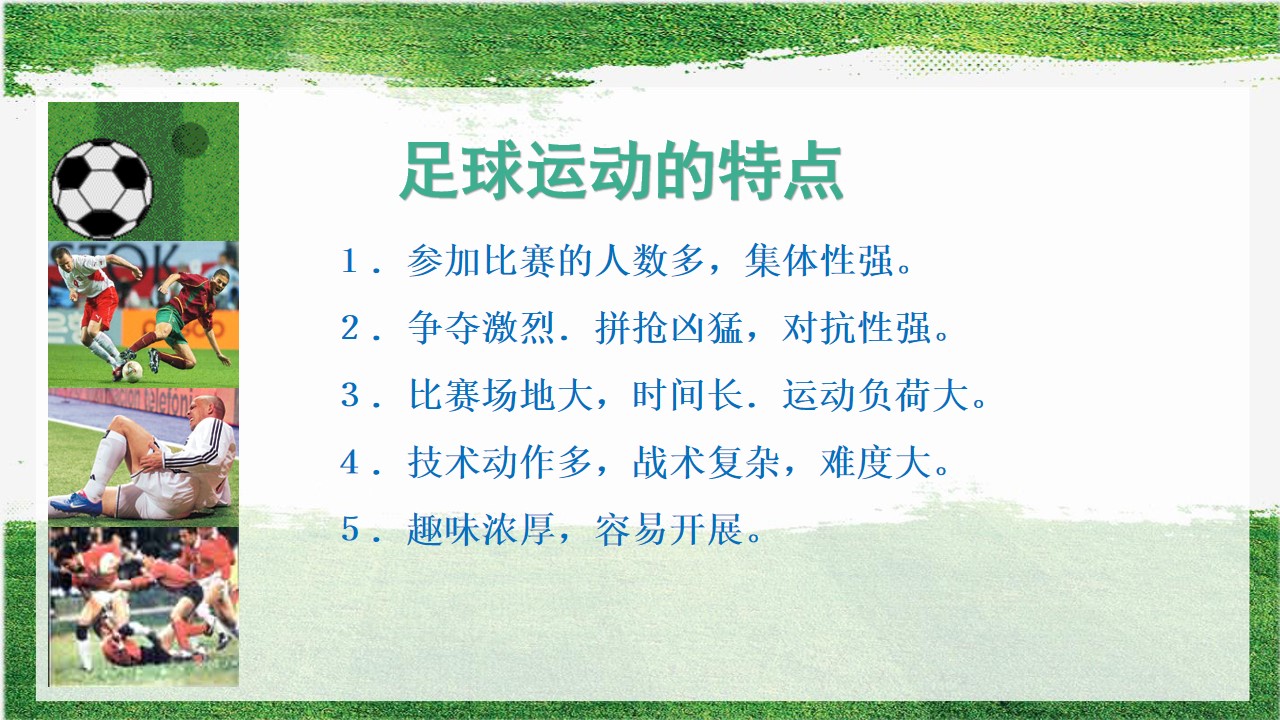 足球运动的特点

1.参加比赛的人数多，集体性强。

2.争夺激烈．拼抢凶猛，对抗性强。

3.比赛场地大，时间长．运动负荷大。

4.技术动作多，战术复杂，难度大。

5.趣味浓厚，容易开展。